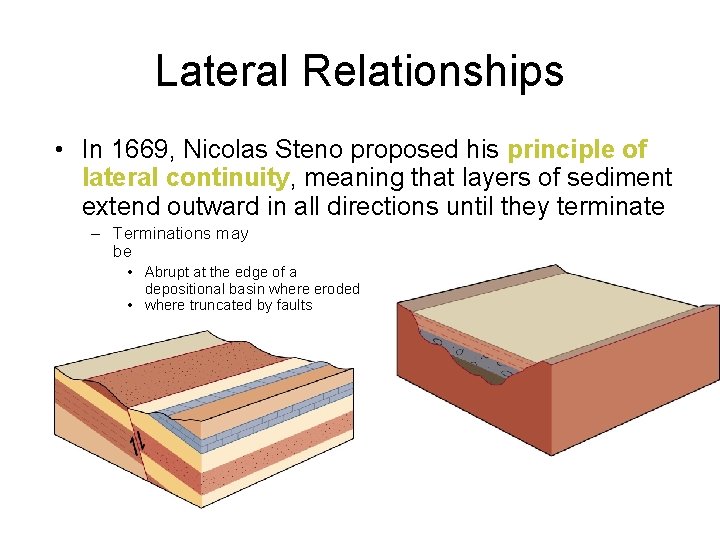 Lateral Relationships

• In 1669, Nicolas Steno proposed his principle of lateral continuity, meaning that layers of sediment extend outward in all directions until they terminate

– Terminations may be

• Abrupt at the edge of a depositional basin where eroded
• where truncated by faults